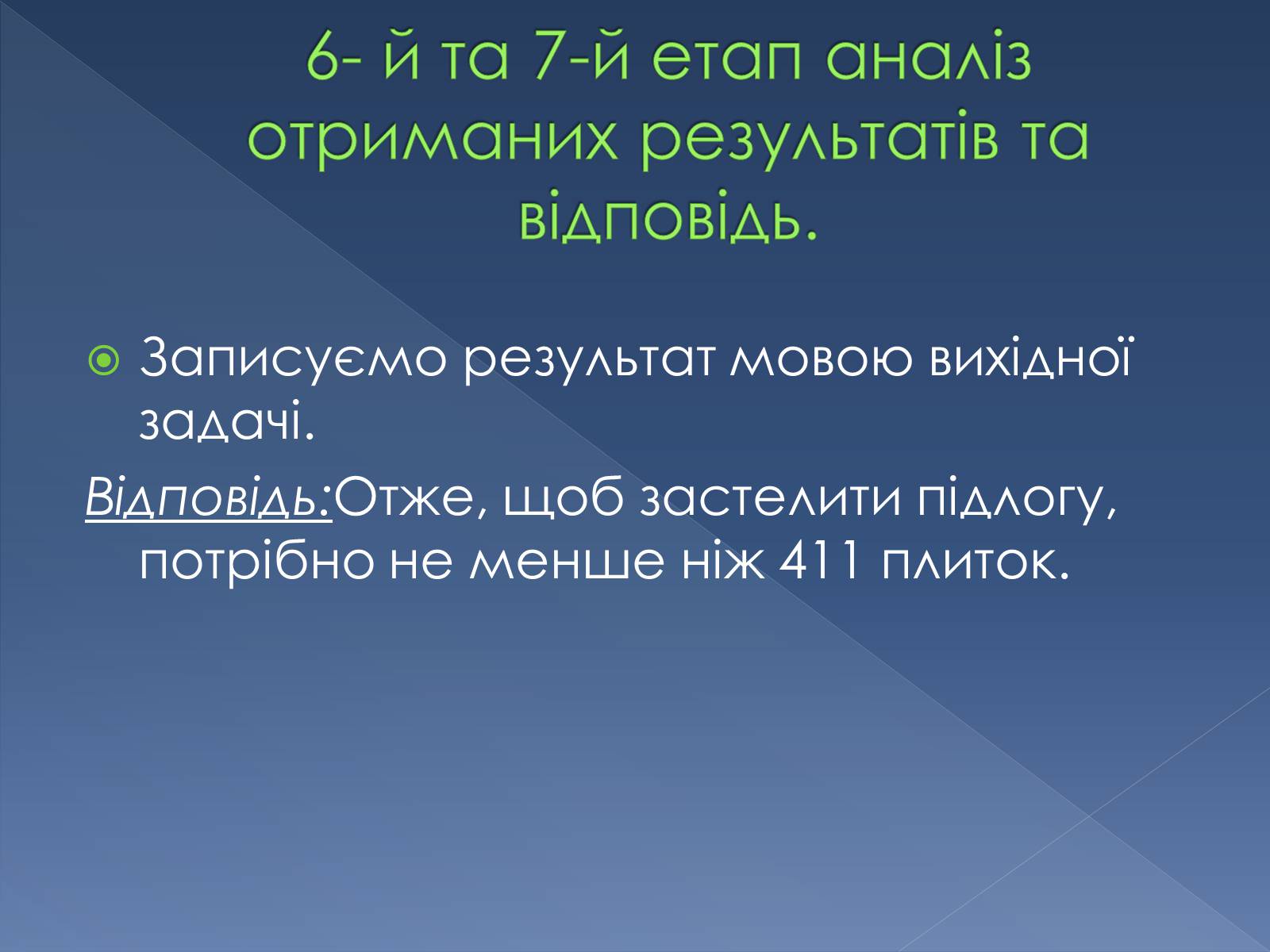 6- й та 7-й етап аналіз отриманих результатів та відповідь.

Записуємо результат мовою вихідної задачі.

Відповідь:Отже, щоб застелити підлогу, потрібно не менше ніж 411 плиток.